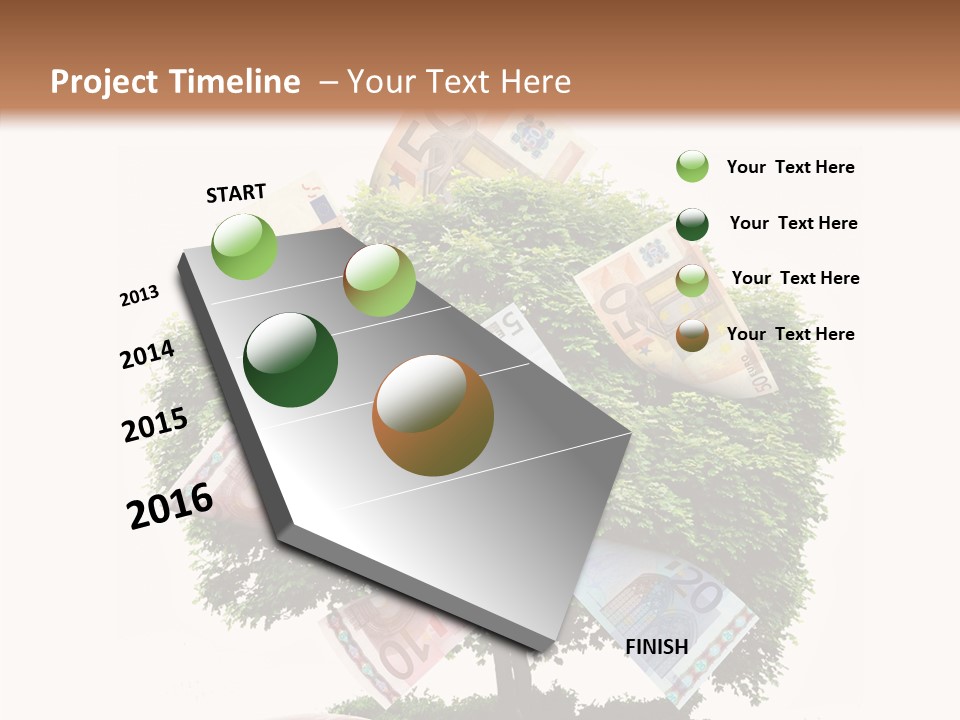 Project Timeline – Your Text Here

START

2013

2014

2015

2016

FINISH

Your Text Here

Your Text Here

Your Text Here

Your Text Here